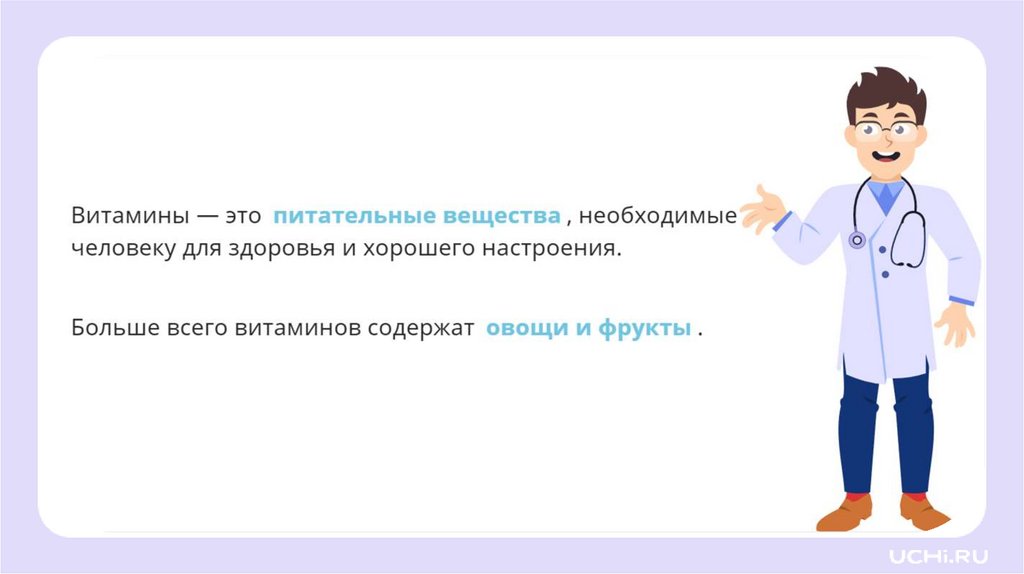 Витамины — это питательные вещества , необходимые человеку для здоровья и хорошего настроения.

Больше всего витаминов содержат овощи и фрукты .

UCHi.RU